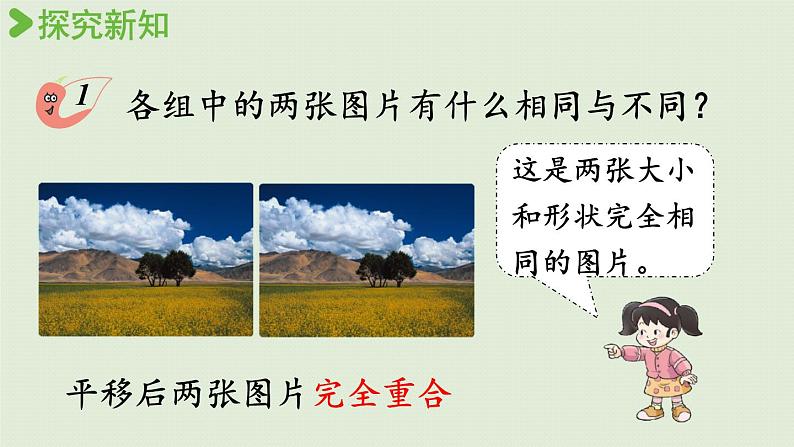 探究新知

1 各组中的两张图片有什么相同与不同？

这是两张大小和形状完全相同的图片。

平移后两张图片完全重合